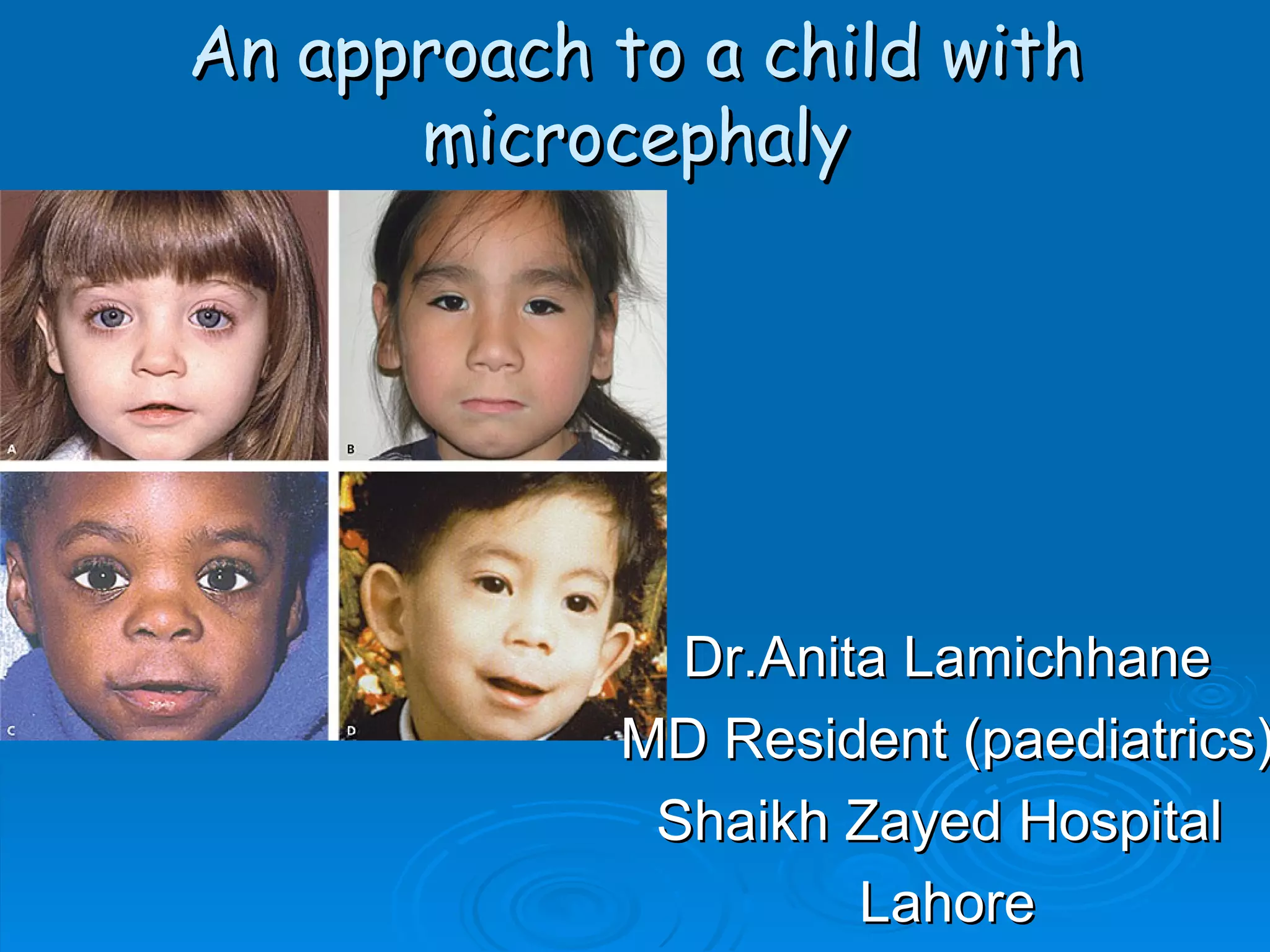 An approach to a child with microcephaly

A

B

C

D

Dr.Anita Lamichhane
MD Resident (paediatrics)
Shaikh Zayed Hospital
Lahore